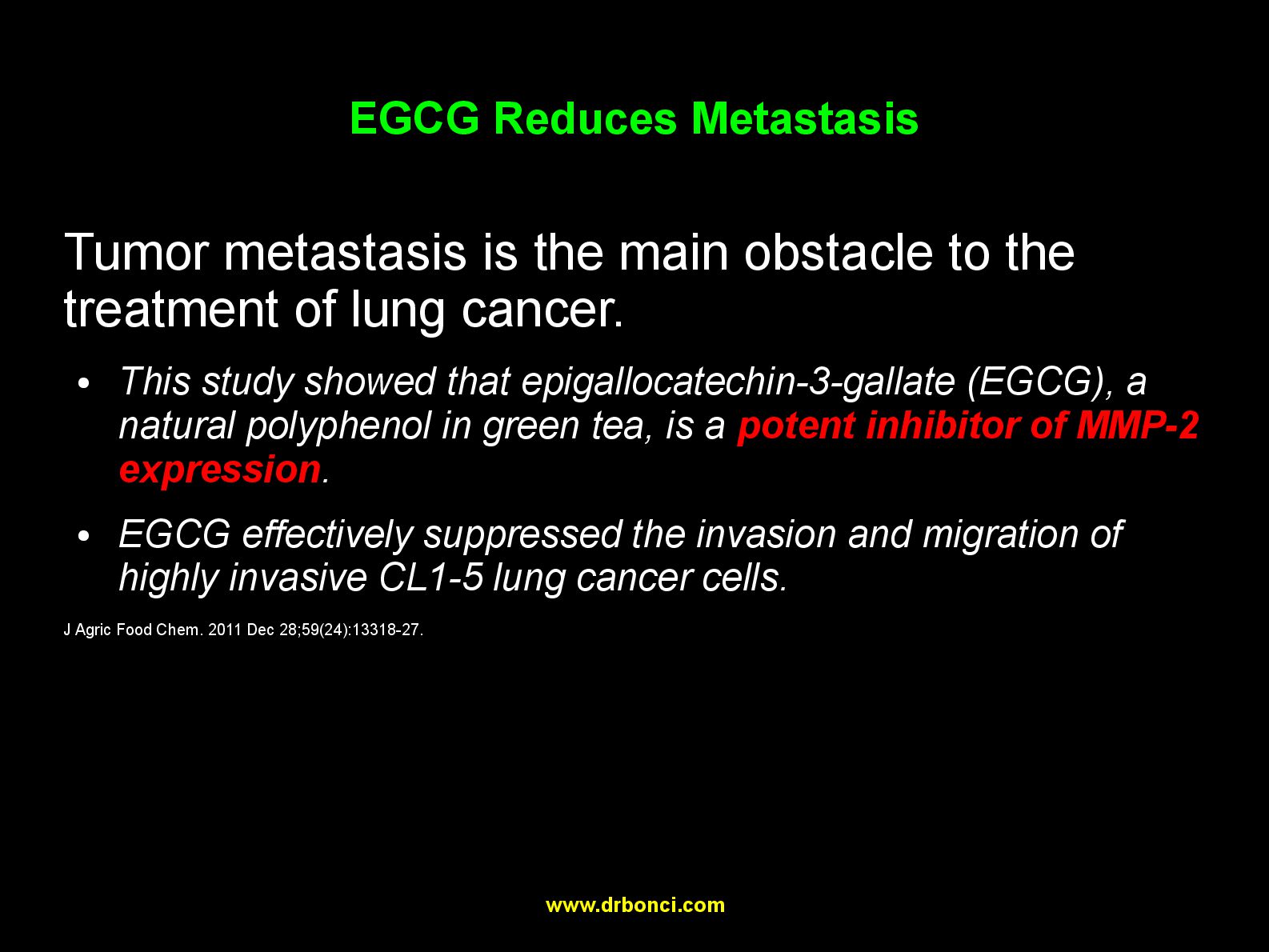 EGCG Reduces Metastasis

Tumor metastasis is the main obstacle to the treatment of lung cancer.

• This study showed that epigallocatechin-3-gallate (EGCG), a natural polyphenol in green tea, is a potent inhibitor of MMP-2 expression.

• EGCG effectively suppressed the invasion and migration of highly invasive CL1-5 lung cancer cells.

J Agric Food Chem. 2011 Dec 28;59(24):13318-27.

www.drbonci.com